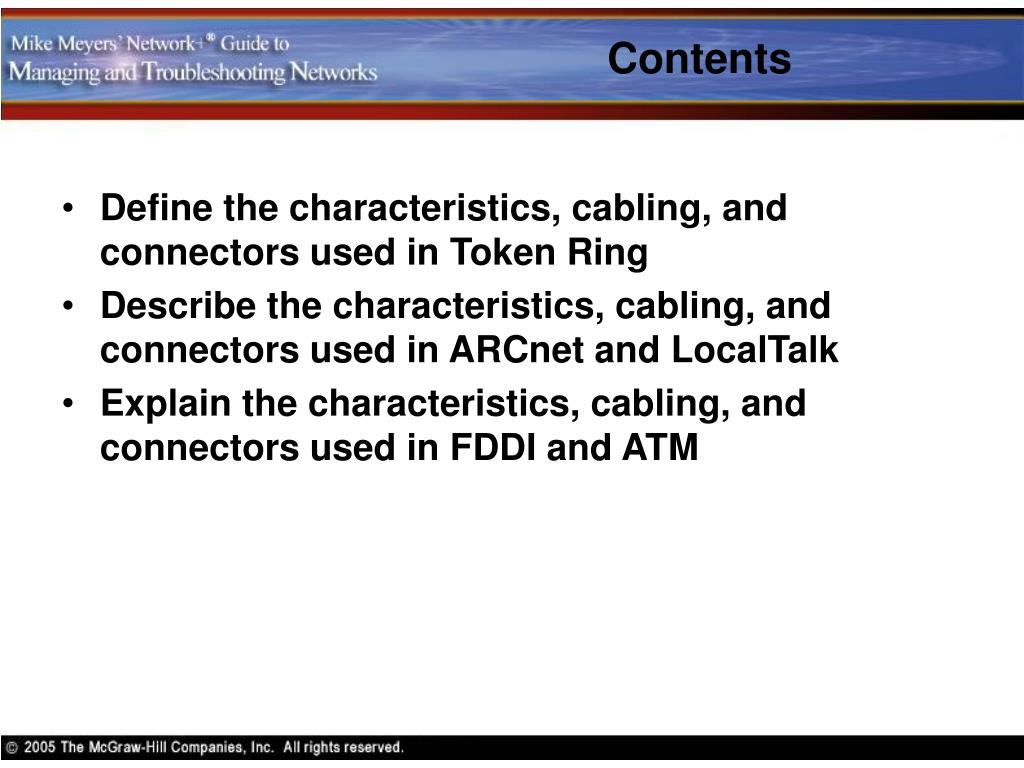 Mike Meyers' Network+® Guide to
Managing and Troubleshooting Networks

Contents

• Define the characteristics, cabling, and connectors used in Token Ring
• Describe the characteristics, cabling, and connectors used in ARCnet and LocalTalk
• Explain the characteristics, cabling, and connectors used in FDDI and ATM

© 2005 The McGraw-Hill Companies, Inc. All rights reserved.